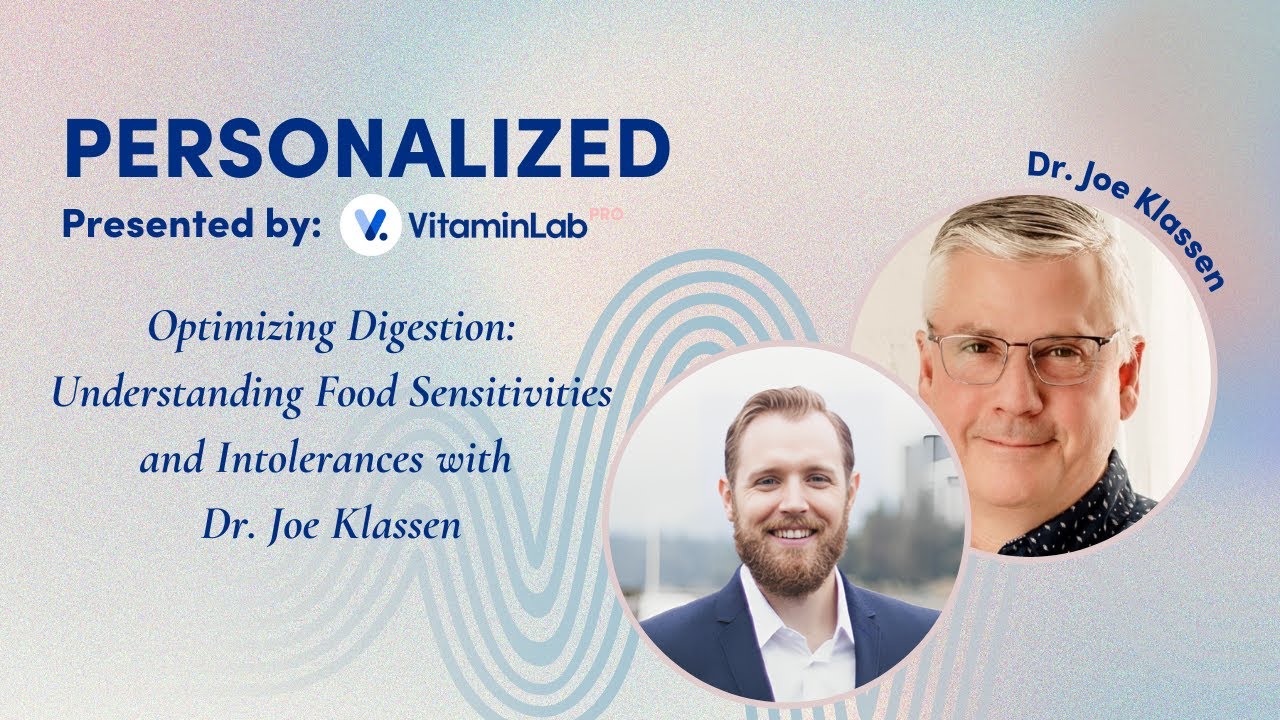 PERSONALIZED

Presented by: VitaminLab PRO

Optimizing Digestion: Understanding Food Sensitivities and Intolerances with Dr. Joe Klassen

Dr. Joe Klassen